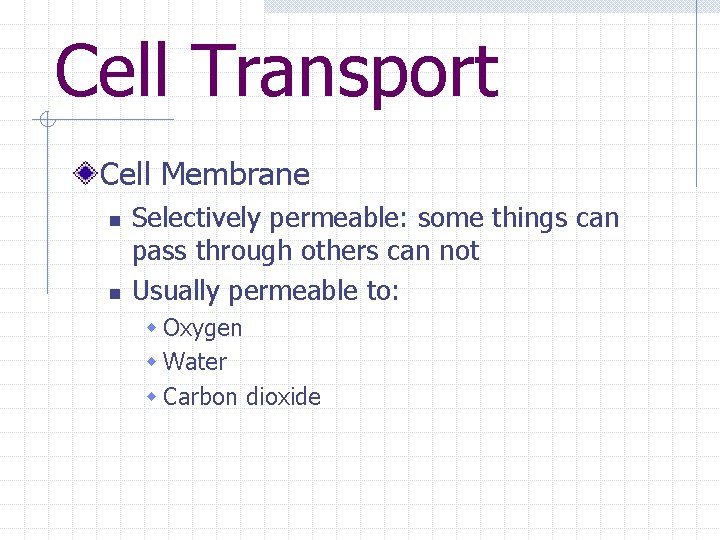 Cell Transport

Cell Membrane

Selectively permeable: some things can pass through others can not

Usually permeable to:

Oxygen

Water

Carbon dioxide